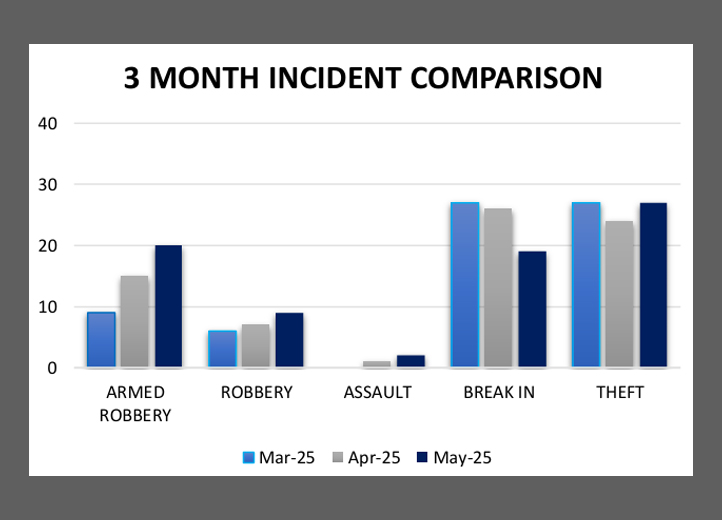 3 MONTH INCIDENT COMPARISON

40
30
20
10
0

ARMED ROBBERY
ROBBERY
ASSAULT
BREAK IN
THEFT

Mar-25
Apr-25
May-25